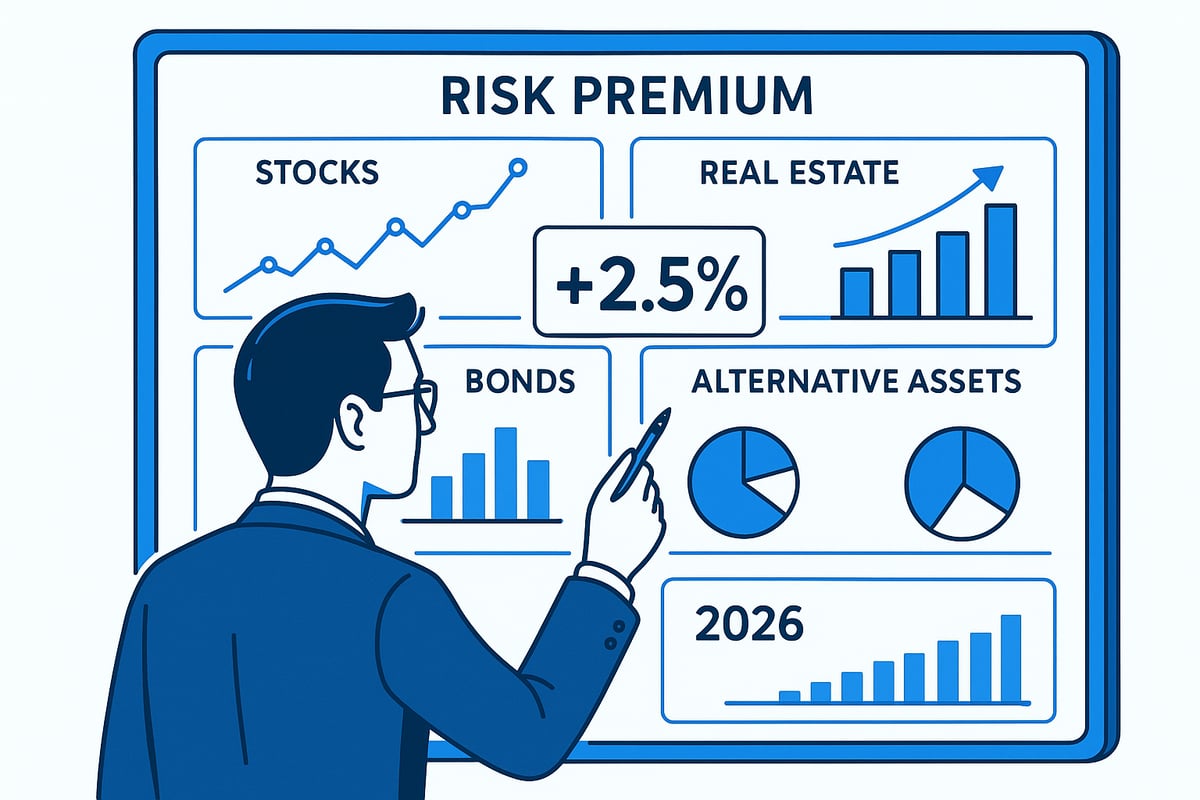 RISK PREMIUM

STOCKS

REAL ESTATE

+2.5%

BONDS

ALTERNATIVE ASSETS

2026